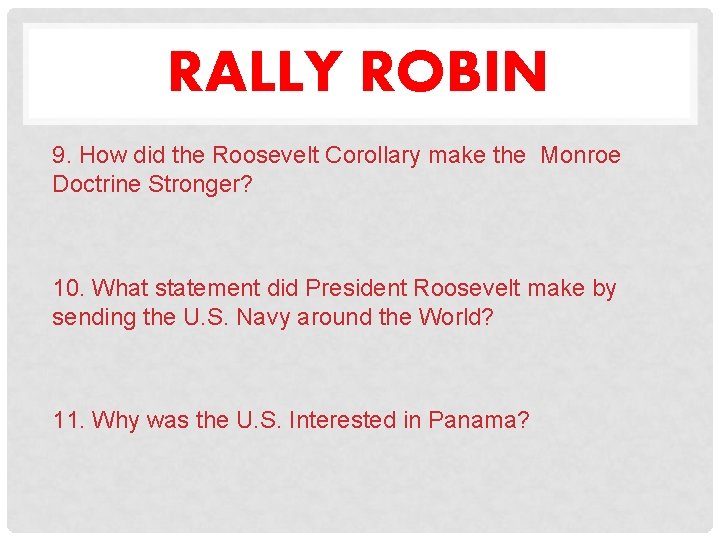 RALLY ROBIN

9. How did the Roosevelt Corollary make the Monroe Doctrine Stronger?

10. What statement did President Roosevelt make by sending the U.S. Navy around the World?

11. Why was the U.S. Interested in Panama?